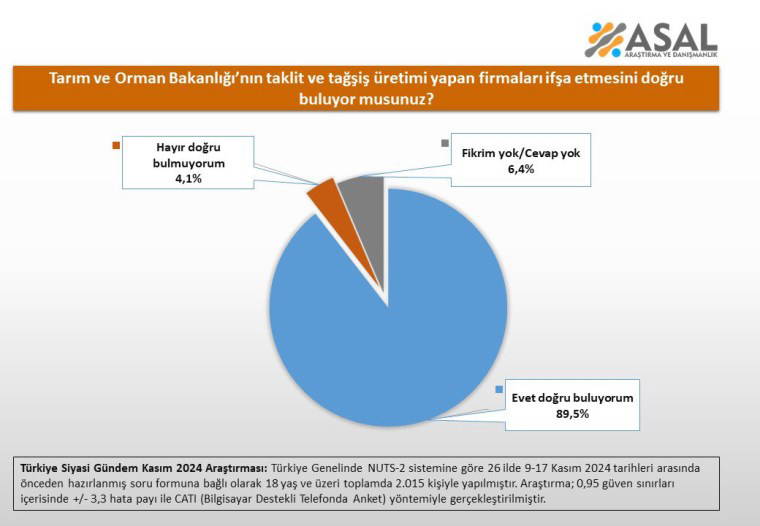 ASAL
ARAŞTIRMA VE DANIŞMANLIK

Tarım ve Orman Bakanlığı'nın taklit ve tağşiş üretimi yapan firmaları ifşa etmesini doğru buluyor musunuz?

Hayır doğru bulmuyorum
4,1%

Fikrim yok/Cevap yok
6,4%

Evet doğru buluyorum
89,5%

Türkiye Siyasi Gündem Kasım 2024 Araştırması: Türkiye Genelinde NUTS-2 sistemine göre 26 ilde 9-17 Kasım 2024 tarihleri arasında önceden hazırlanmış soru formuna bağlı olarak 18 yaş ve üzeri toplamda 2.015 kişiyle yapılmıştır. Araştırma; 0,95 güven sınırları içerisinde +/- 3,3 hata payı ile CATI (Bilgisayar Destekli Telefonda Anket) yöntemiyle gerçekleştirilmiştir.